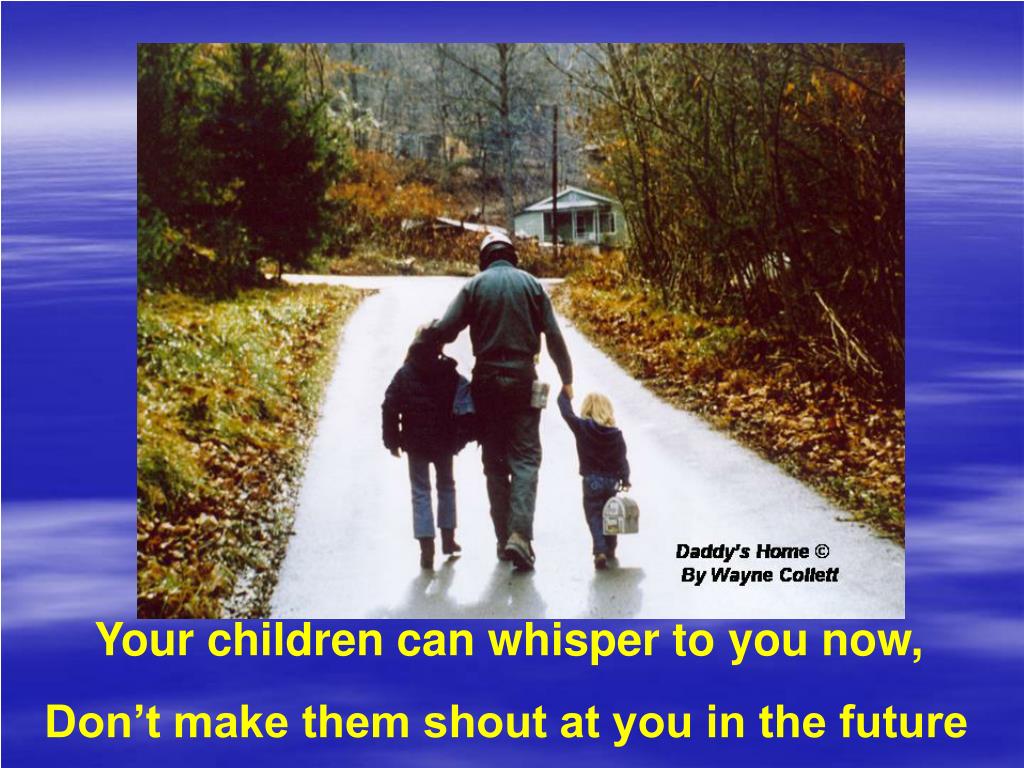 Daddy's Home ©
By Wayne Collett

Your children can whisper to you now,

Don't make them shout at you in the future